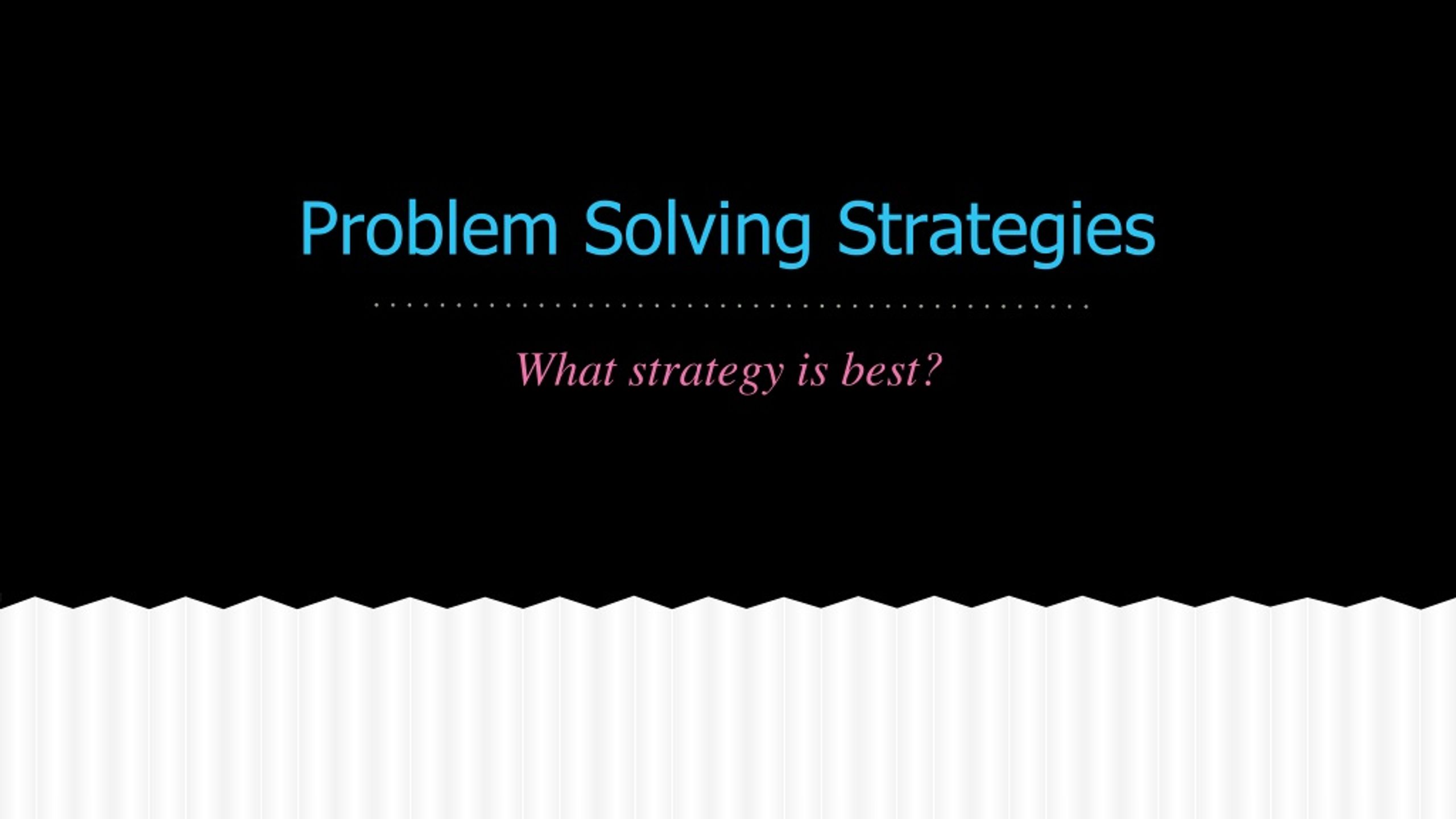 Problem Solving Strategies

What strategy is best?